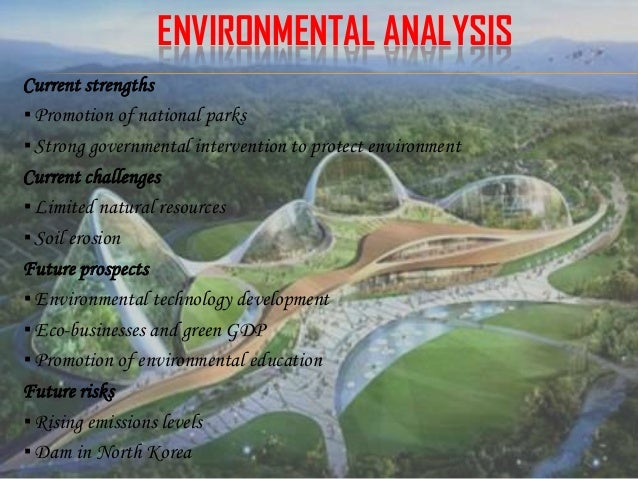 ENVIRONMENTAL ANALYSIS

Current strengths

▪ Promotion of national parks

▪ Strong governmental intervention to protect environment

Current challenges

▪ Limited natural resources

▪ Soil erosion

Future prospects

▪ Environmental technology development

▪ Eco-businesses and green GDP

▪ Promotion of environmental education

Future risks

▪ Rising emissions levels

▪ Dam in North Korea